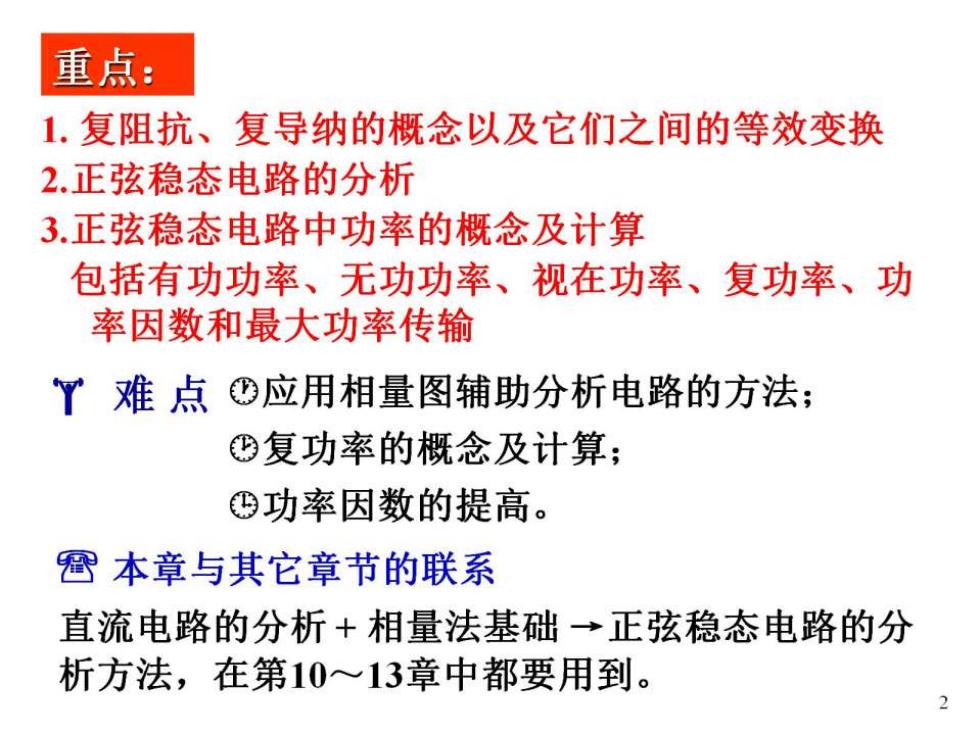 重点：

1. 复阻抗、复导纳的概念以及它们之间的等效变换
2.正弦稳态电路的分析
3.正弦稳态电路中功率的概念及计算
包括有功功率、无功功率、视在功率、复功率、功率因数和最大功率传输

难 点 应用相量图辅助分析电路的方法；
复功率的概念及计算；
功率因数的提高。

本章与其它章节的联系

直流电路的分析 + 相量法基础 → 正弦稳态电路的分析方法，在第10～13章中都要用到。

2